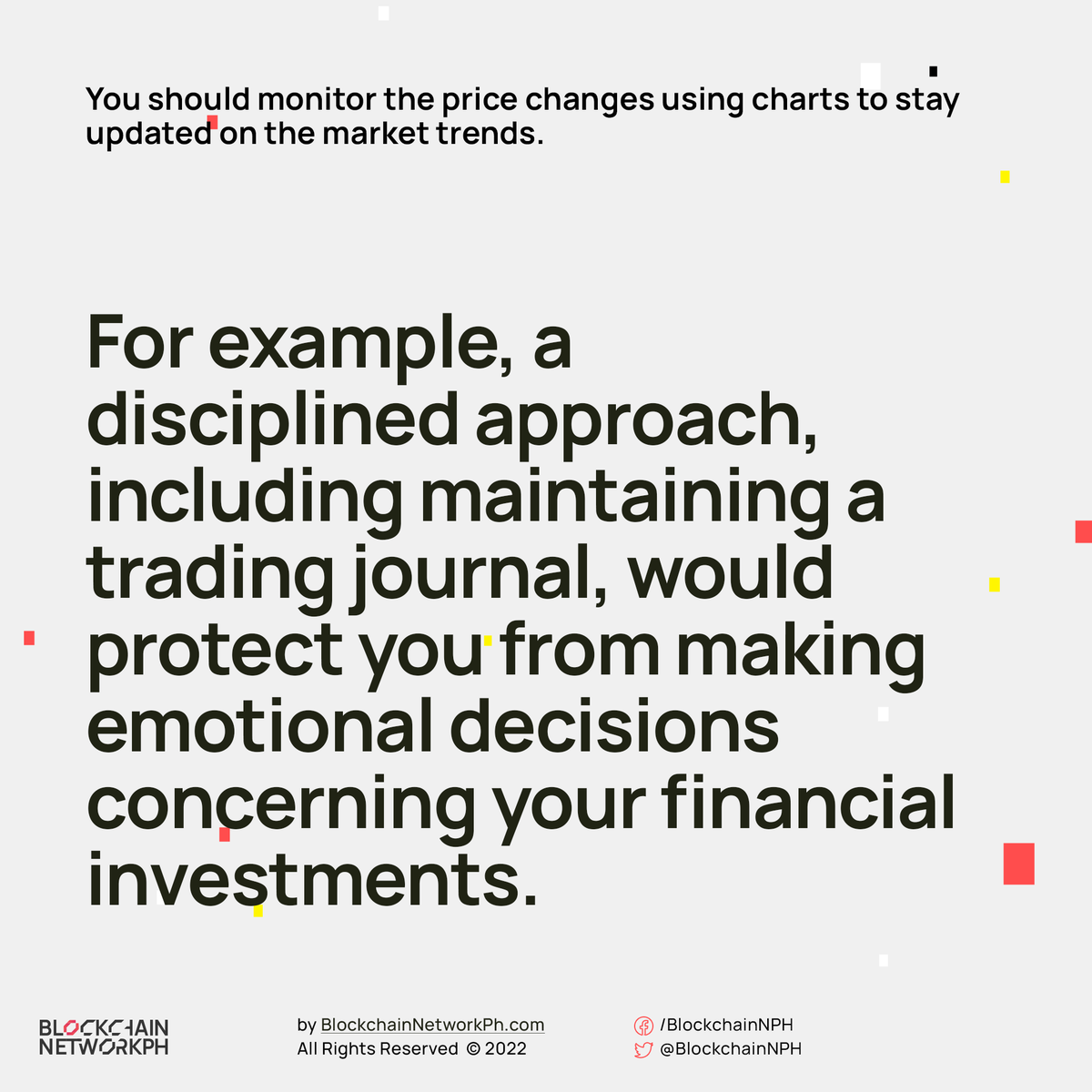 You should monitor the price changes using charts to stay updated on the market trends.

For example, a disciplined approach, including maintaining a trading journal, would protect you from making emotional decisions concerning your financial investments.

BLOCKCHAIN NETWORKPH

by BlockchainNetworkPh.com
All Rights Reserved © 2022

/BlockchainNPH
@BlockchainNPH